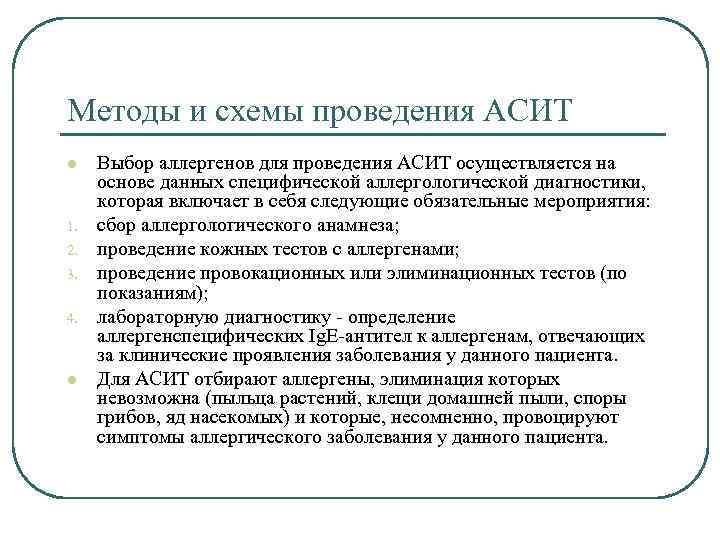 Методы и схемы проведения АСИТ

Выбор аллергенов для проведения АСИТ осуществляется на основе данных специфической аллергологической диагностики, которая включает в себя следующие обязательные мероприятия:

1. сбор аллергологического анамнеза;
2. проведение кожных тестов с аллергенами;
3. проведение провокационных или элиминационных тестов (по показаниям);
4. лабораторную диагностику - определение аллергенспецифических IgE-антител к аллергенам, отвечающих за клинические проявления заболевания у данного пациента.

Для АСИТ отбирают аллергены, элиминация которых невозможна (пыльца растений, клещи домашней пыли, споры грибов, яд насекомых) и которые, несомненно, провоцируют симптомы аллергического заболевания у данного пациента.